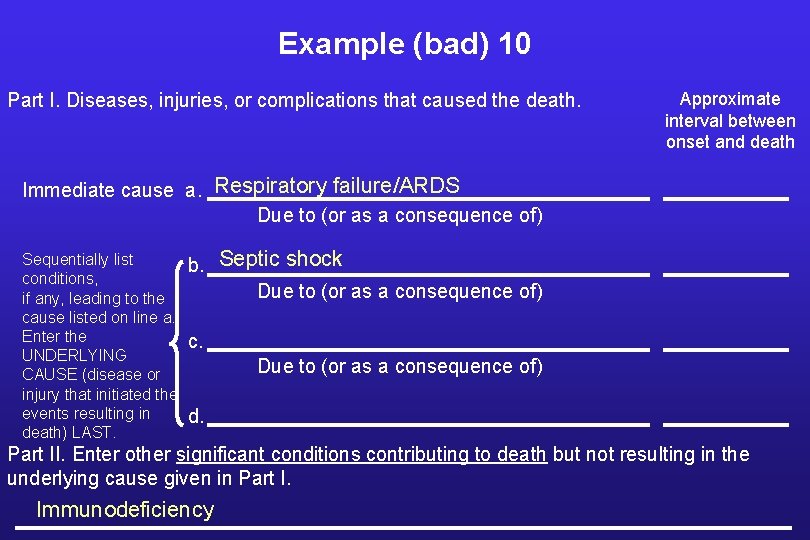 Example (bad) 10

Part I. Diseases, injuries, or complications that caused the death.

Approximate interval between onset and death

Immediate cause a. Respiratory failure/ARDS

Due to (or as a consequence of)

Sequentially list conditions, if any, leading to the cause listed on line a. Enter the UNDERLYING CAUSE (disease or injury that initiated the events resulting in death) LAST.

b. Septic shock

Due to (or as a consequence of)

c.

Due to (or as a consequence of)

d.

Part II. Enter other significant conditions contributing to death but not resulting in the underlying cause given in Part I.

Immunodeficiency